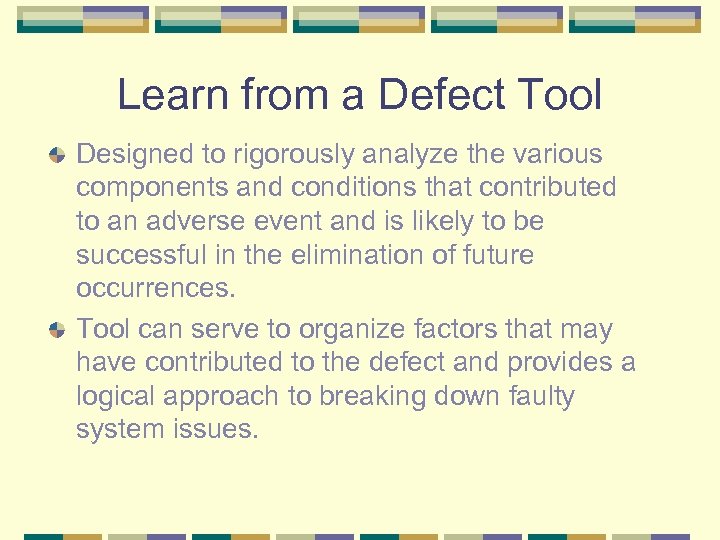 Learn from a Defect Tool

Designed to rigorously analyze the various components and conditions that contributed to an adverse event and is likely to be successful in the elimination of future occurrences.

Tool can serve to organize factors that may have contributed to the defect and provides a logical approach to breaking down faulty system issues.